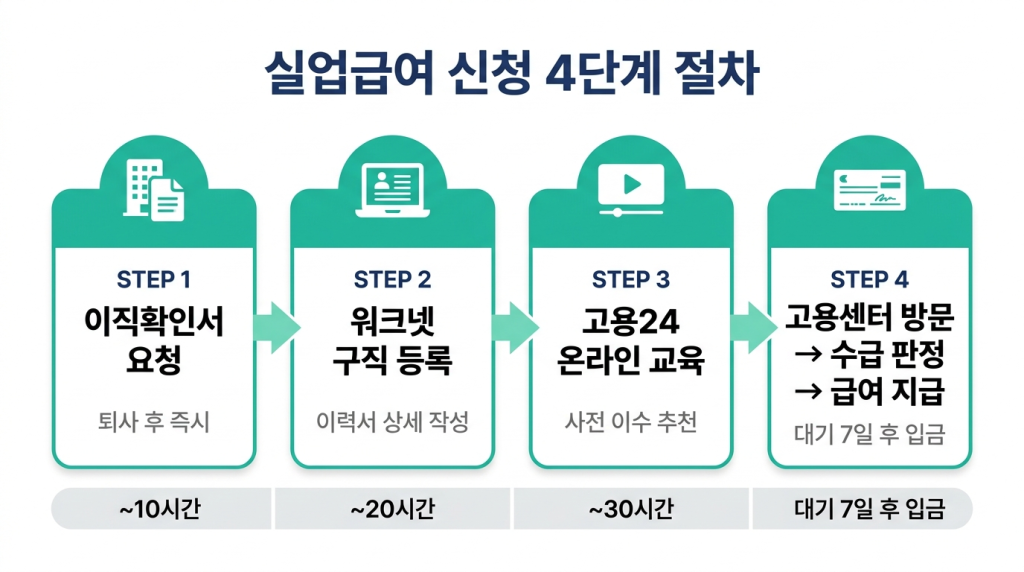 실업급여 신청 4단계 절차

STEP 1
이직확인서 요청
퇴사 후 즉시

STEP 2
워크넷 구직 등록
이력서 상세 작성

STEP 3
고용24 온라인 교육
사전 이수 추천

STEP 4
고용센터 방문 → 수급 판정 → 급여 지급
대기 7일 후 입금

~10시간

~20시간

~30시간

대기 7일 후 입금